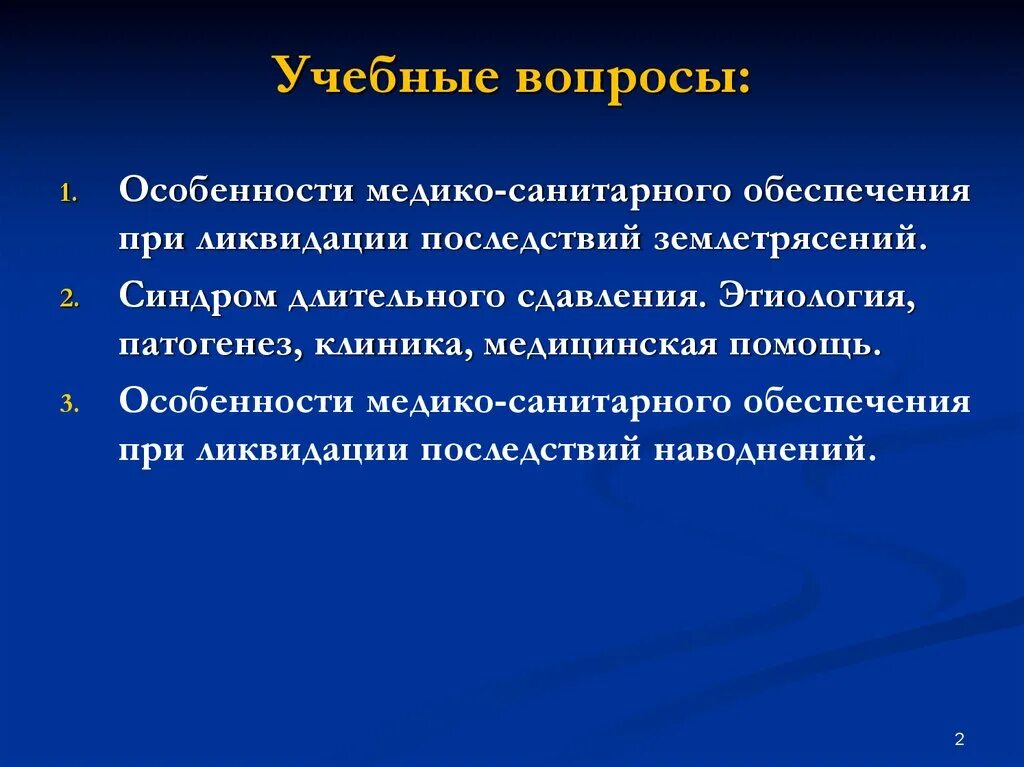 Учебные вопросы:

1. Особенности медико-санитарного обеспечения при ликвидации последствий землетрясений.
2. Синдром длительного сдавления. Этиология, патогенез, клиника, медицинская помощь.
3. Особенности медико-санитарного обеспечения при ликвидации последствий наводнений.

2